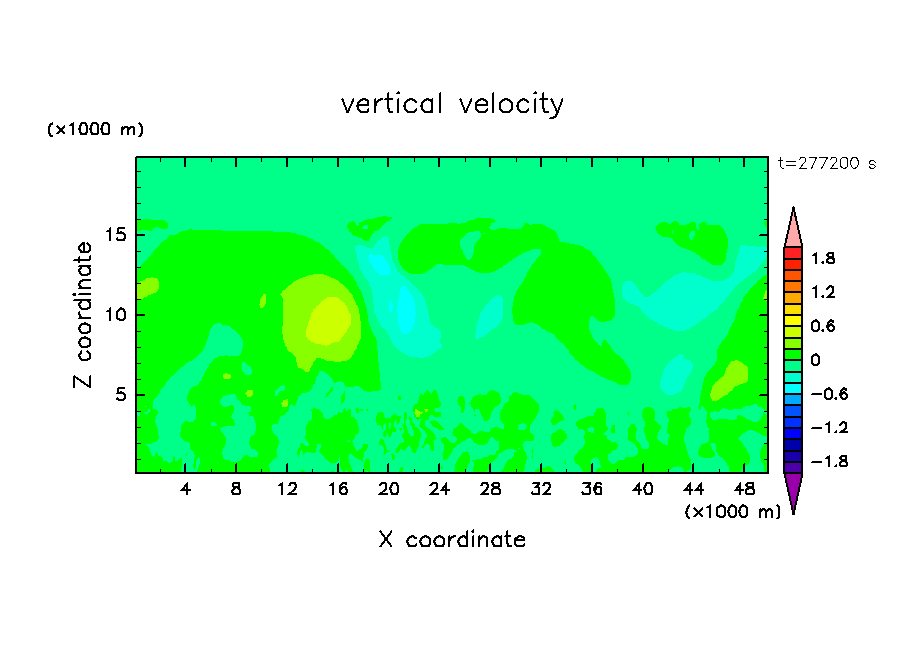 vertical velocity

(×1000 m)

t=277200 s

Z coordinate

15

10

5

4 8 12 16 20 24 28 32 36 40 44 48

(×1000 m)

X coordinate

1.8
1.2
0.6
0
−0.6
−1.2
−1.8